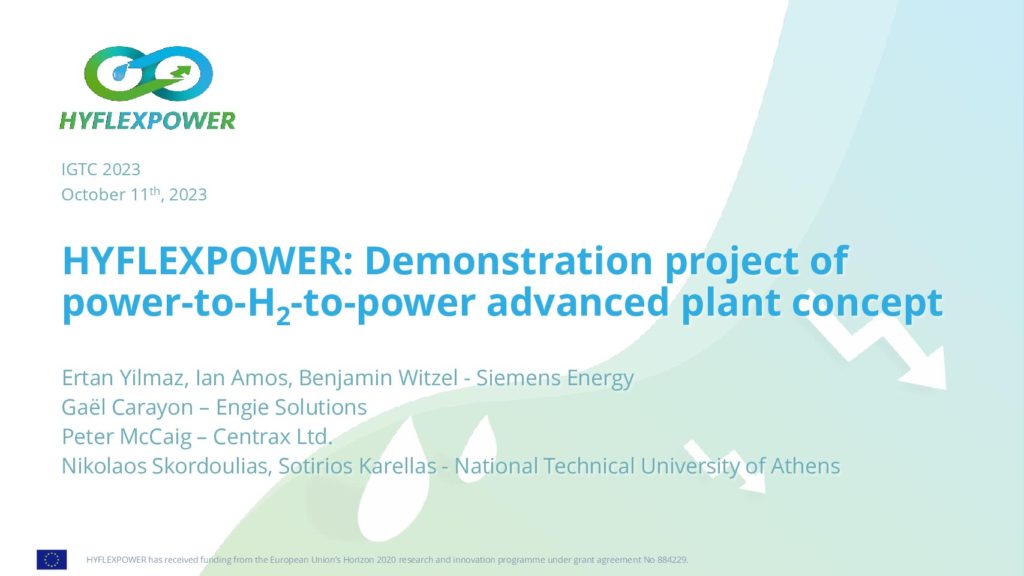 HYFLEXPOWER

IGTC 2023
October 11$^{th}$, 2023

HYFLEXPOWER: Demonstration project of power-to-$H_2$-to-power advanced plant concept

Ertan Yilmaz, Ian Amos, Benjamin Witzel - Siemens Energy
Gaël Carayon – Engie Solutions
Peter McCaig – Centrax Ltd.
Nikolaos Skordoulias, Sotirios Karellas - National Technical University of Athens

HYFLEXPOWER has received funding from the European Union's Horizon 2020 research and innovation programme under grant agreement No 884229.